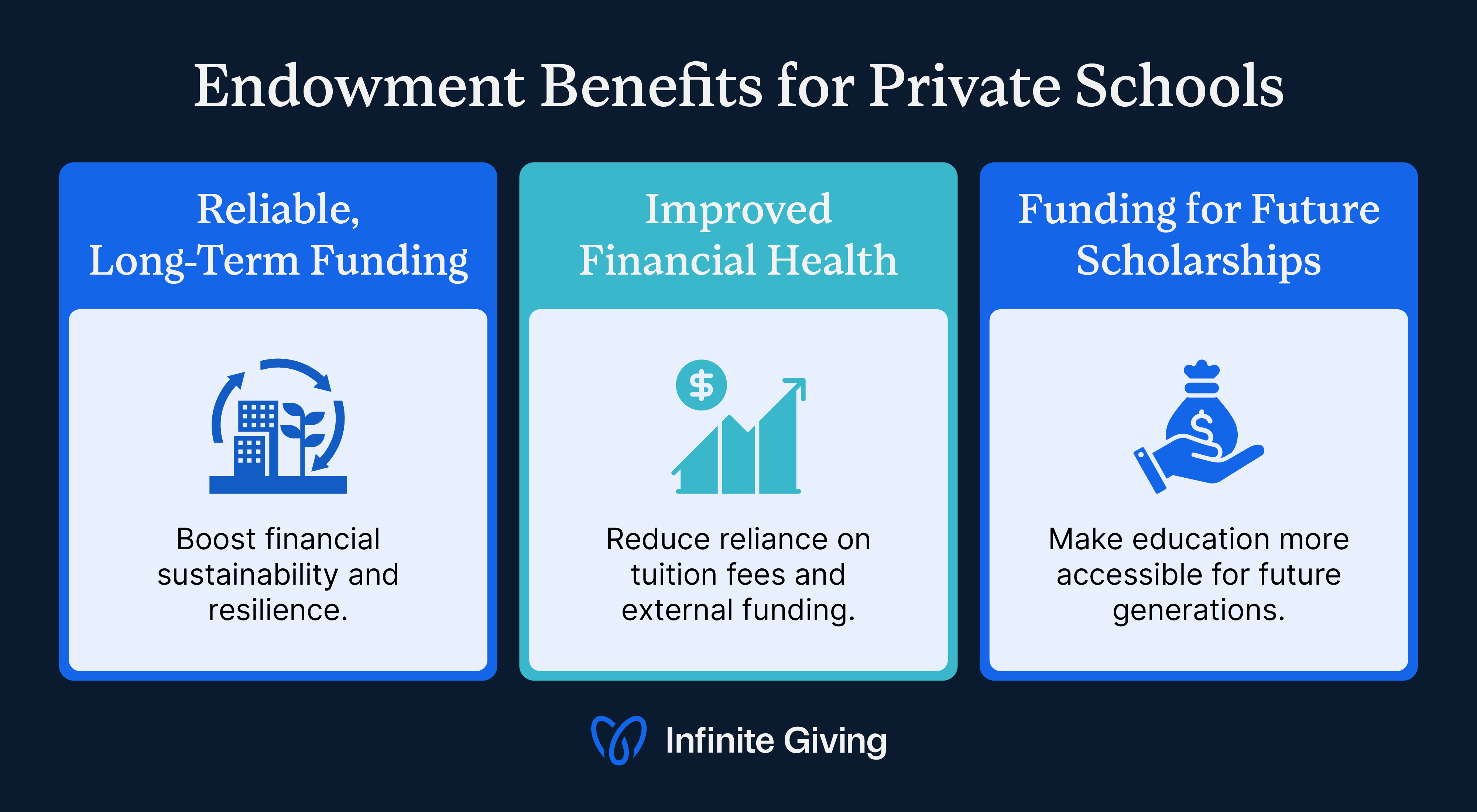 Endowment Benefits for Private Schools

Reliable, Long-Term Funding

Boost financial sustainability and resilience.

Improved Financial Health

$

Reduce reliance on tuition fees and external funding.

Funding for Future Scholarships

$

Make education more accessible for future generations.

Infinite Giving